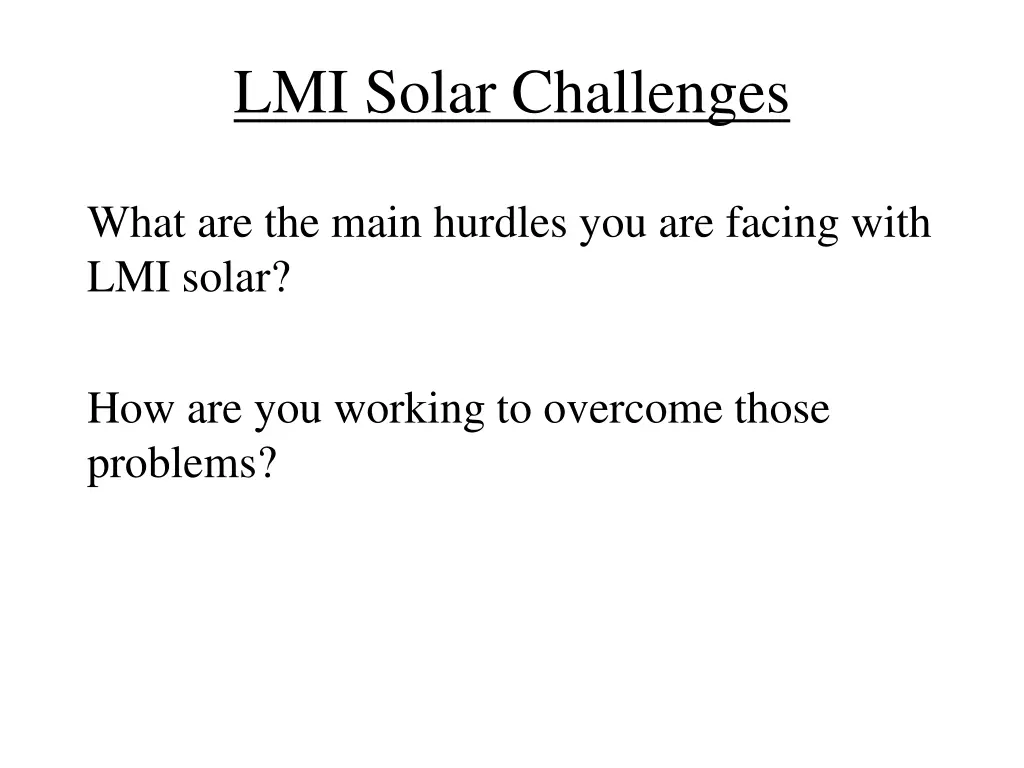 LMI Solar Challenges

What are the main hurdles you are facing with LMI solar?

How are you working to overcome those problems?